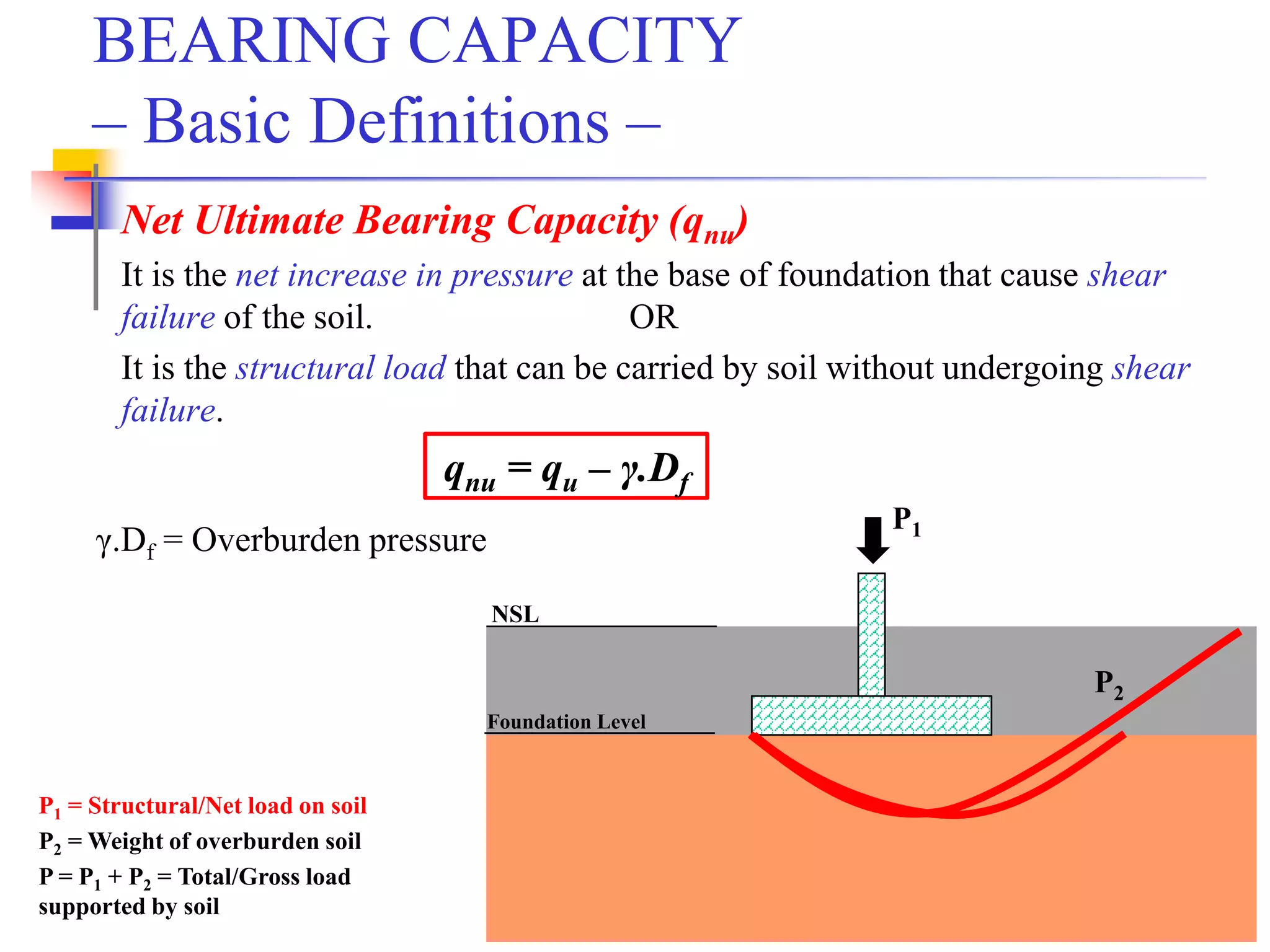 BEARING CAPACITY
– Basic Definitions –

Net Ultimate Bearing Capacity ($q_{nu}$)

It is the net increase in pressure at the base of foundation that cause shear failure of the soil. OR

It is the structural load that can be carried by soil without undergoing shear failure.

$q_{nu} = q_u - \gamma.D_f$

$\gamma.D_f$ = Overburden pressure

$P_1$

NSL

$P_2$

Foundation Level

$P_1$ = Structural/Net load on soil
$P_2$ = Weight of overburden soil
$P = P_1 + P_2$ = Total/Gross load supported by soil